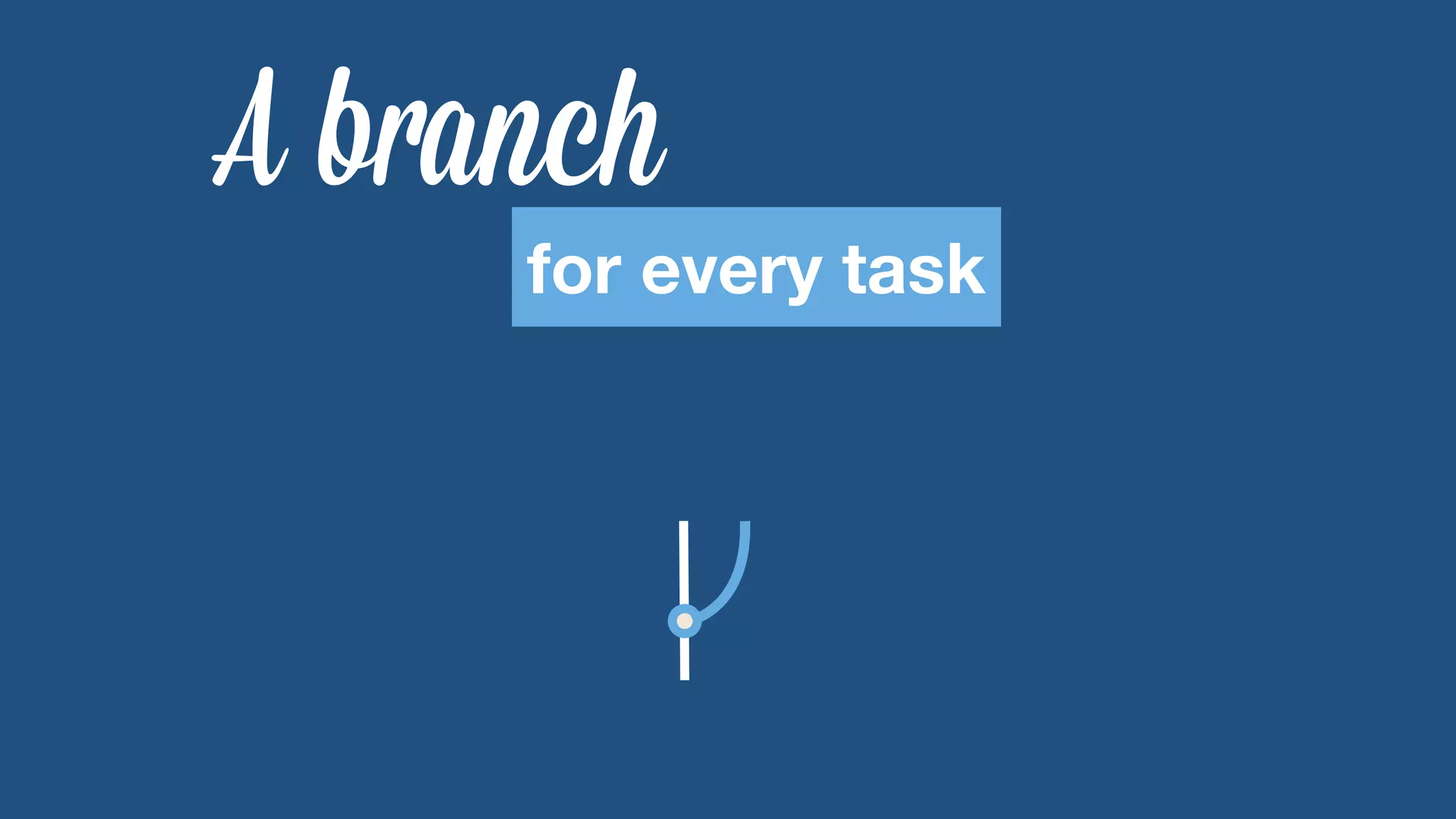 A branch

for every task